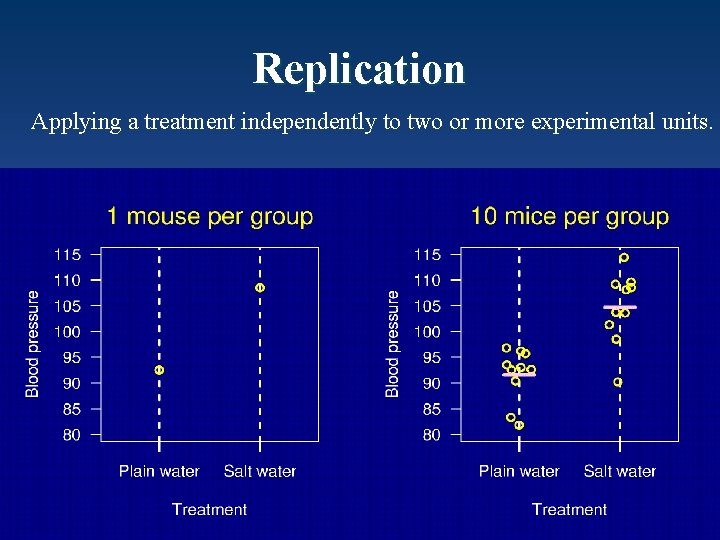 Replication

Applying a treatment independently to two or more experimental units.

1 mouse per group

Blood pressure

115
110
105
100
95
90
85
80

Plain water
Salt water

Treatment

10 mice per group

Blood pressure

115
110
105
100
95
90
85
80

Plain water
Salt water

Treatment